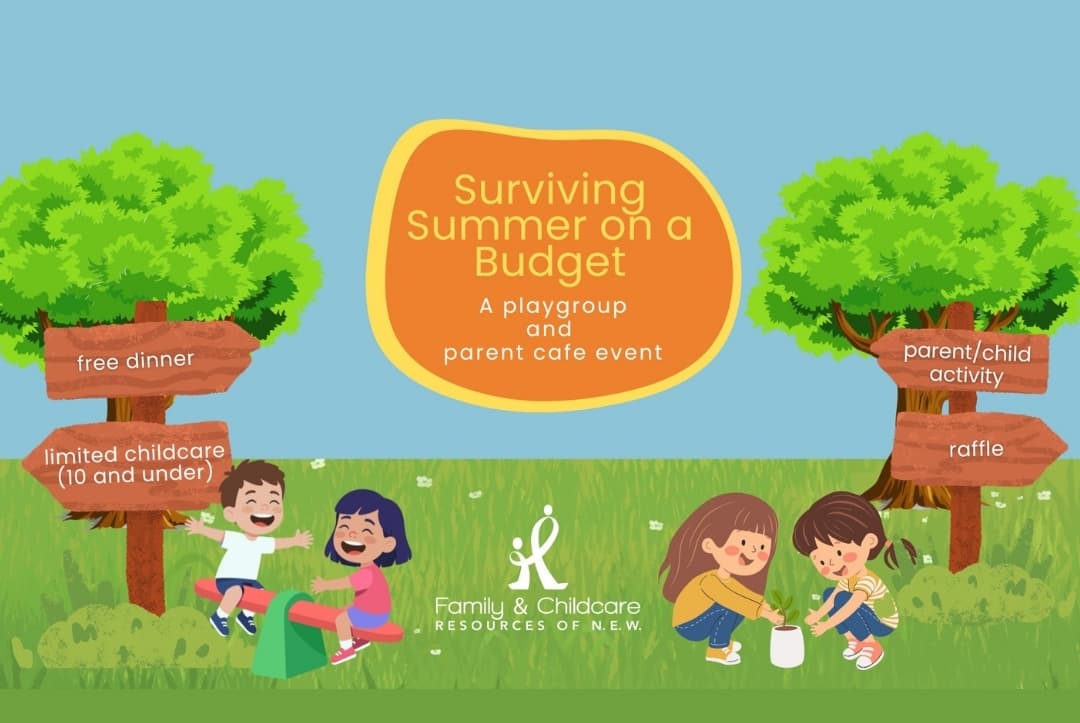 Surviving Summer on a Budget

A playgroup and parent cafe event

free dinner

limited childcare (10 and under)

parent/child activity

raffle

Family & Childcare
RESOURCES OF N.E.W.